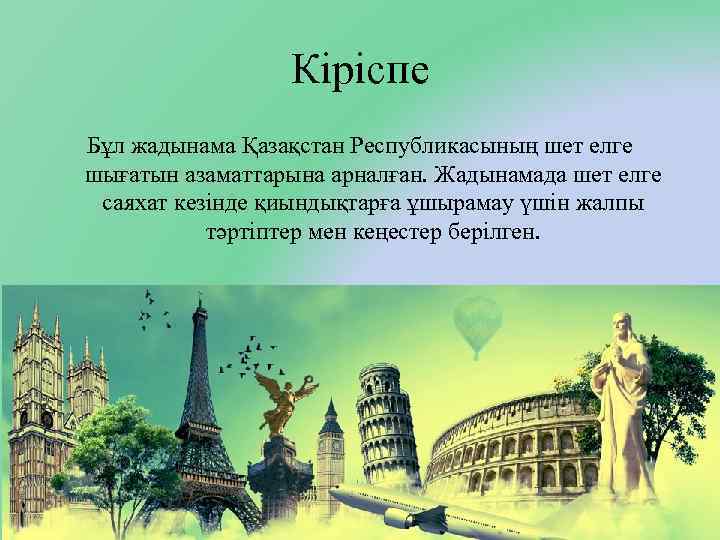 Кіріспе

Бұл жадынама Қазақстан Республикасының шет елге шығатын азаматтарына арналған. Жадынамада шет елге саяхат кезінде қиындықтарға ұшырамау үшін жалпы тәртіптер мен кеңестер берілген.